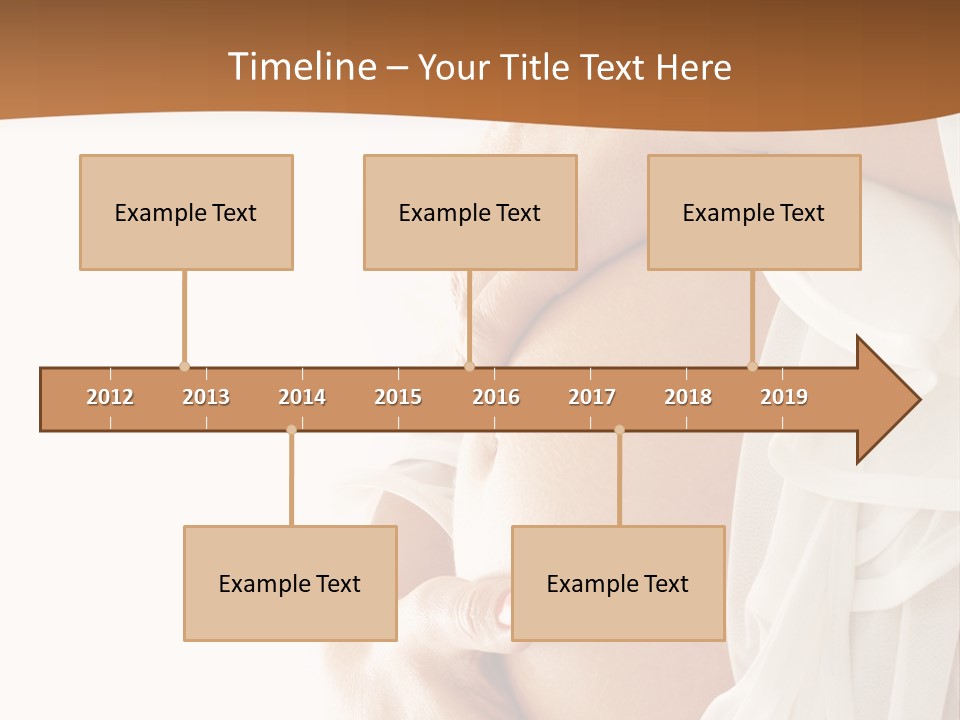 Timeline – Your Title Text Here

Example Text

Example Text

Example Text

2012 2013 2014 2015 2016 2017 2018 2019

Example Text

Example Text